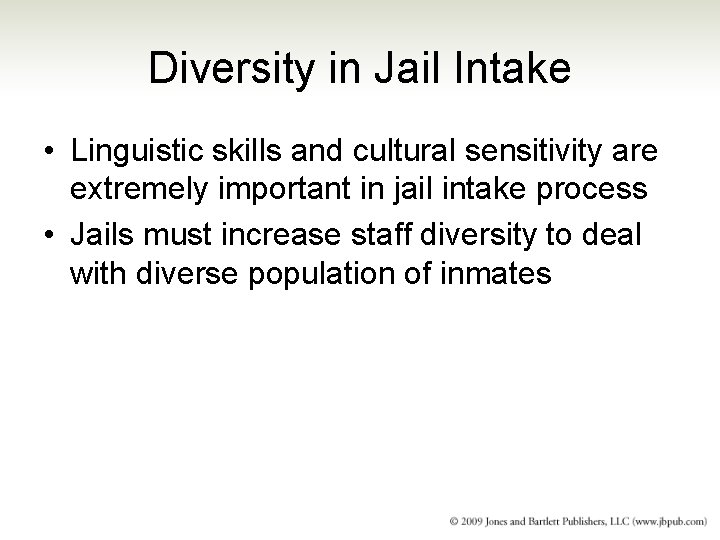 Diversity in Jail Intake

• Linguistic skills and cultural sensitivity are extremely important in jail intake process
• Jails must increase staff diversity to deal with diverse population of inmates

© 2009 Jones and Bartlett Publishers, LLC (www.jbpub.com)